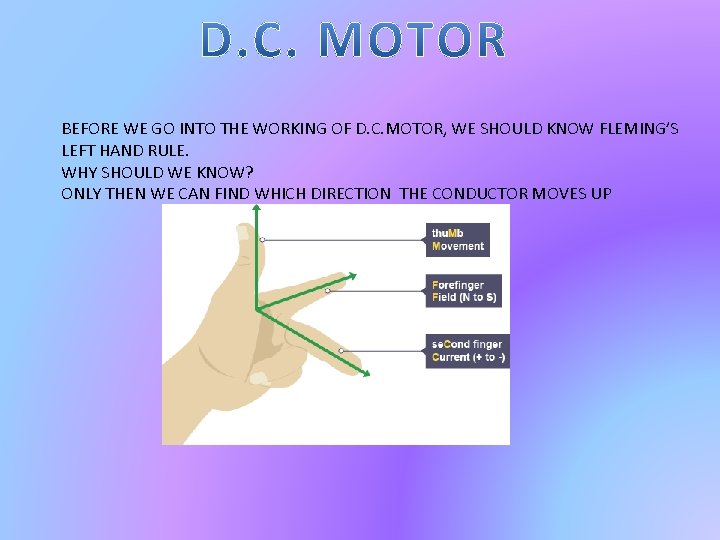 D.C. MOTOR

BEFORE WE GO INTO THE WORKING OF D.C.MOTOR, WE SHOULD KNOW FLEMING'S LEFT HAND RULE.
WHY SHOULD WE KNOW?
ONLY THEN WE CAN FIND WHICH DIRECTION THE CONDUCTOR MOVES UP

thuMb
Movement

Forefinger
Field (N to S)

seCond finger
Current (+ to -)